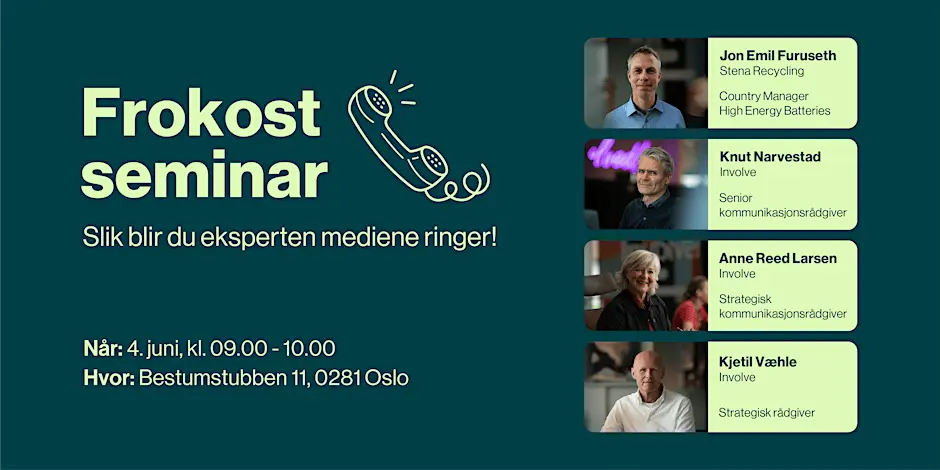 Frokost seminar

Slik blir du eksperten mediene ringer!

Når: 4. juni, kl. 09.00 - 10.00
Hvor: Bestumstubben 11, 0281 Oslo

Jon Emil Furuseth
Stena Recycling
Country Manager
High Energy Batteries

Knut Narvestad
Involve
Senior
kommunikasjonsrådgiver

Anne Reed Larsen
Involve
Strategisk
kommunikasjonsrådgiver

Kjetil Væhle
Involve
Strategisk rådgiver